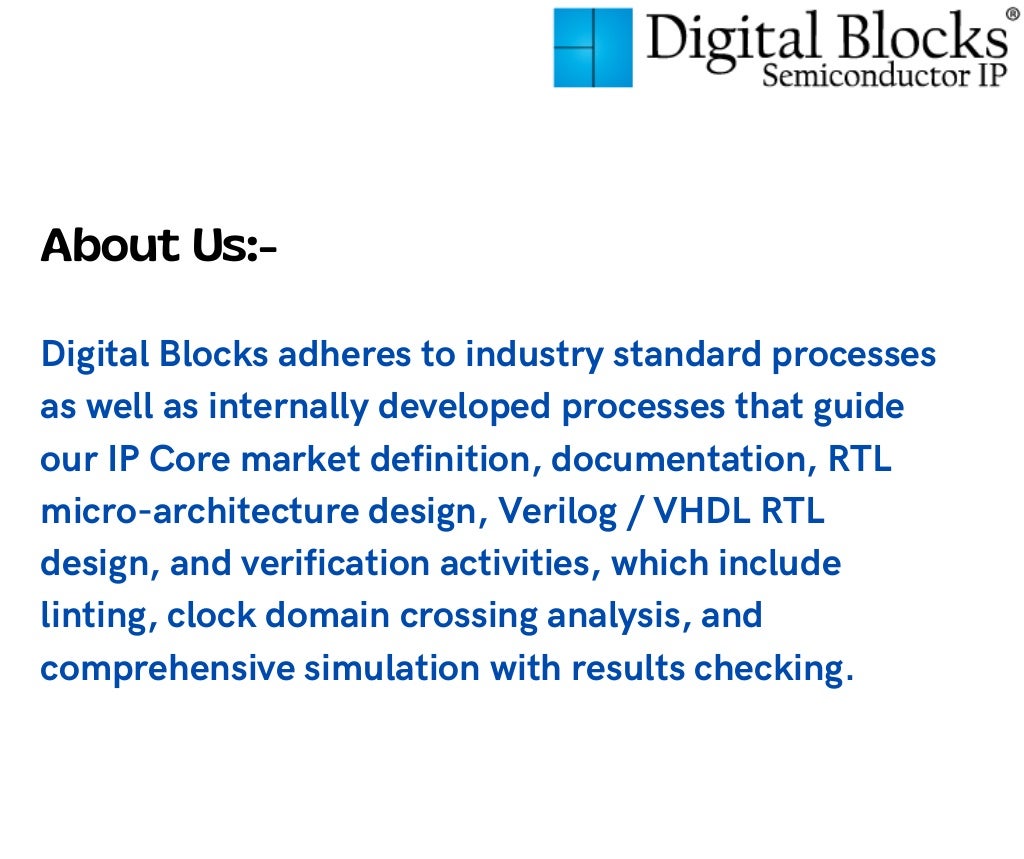 Digital Blocks®
Semiconductor IP

About Us:-

Digital Blocks adheres to industry standard processes as well as internally developed processes that guide our IP Core market definition, documentation, RTL micro-architecture design, Verilog / VHDL RTL design, and verification activities, which include linting, clock domain crossing analysis, and comprehensive simulation with results checking.